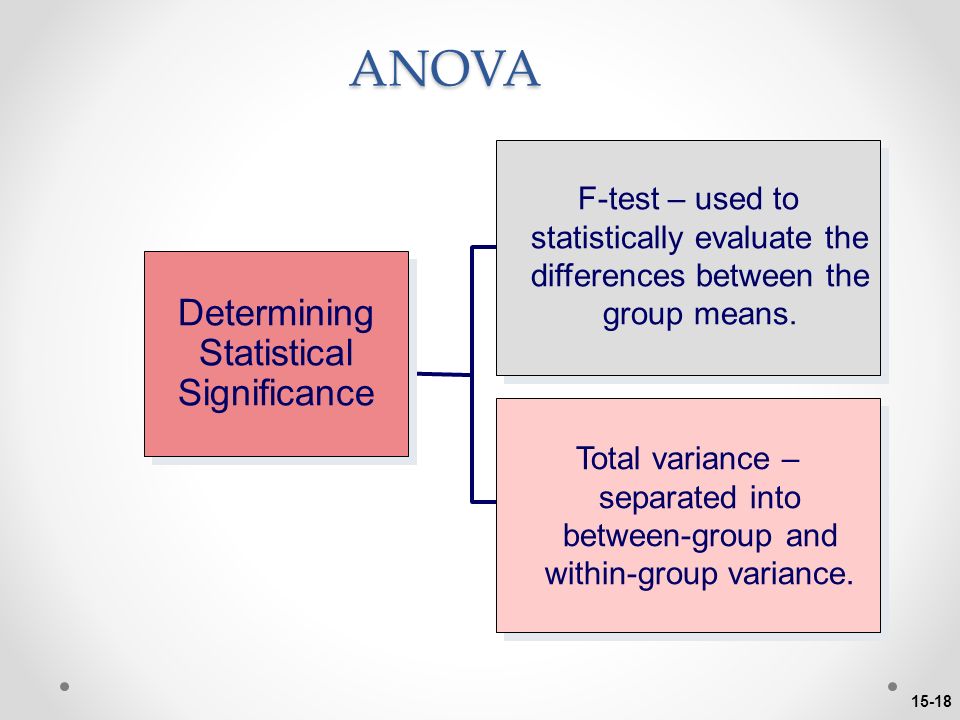 ANOVA

Determining Statistical Significance

F-test – used to statistically evaluate the differences between the group means.

Total variance – separated into between-group and within-group variance.

15-18